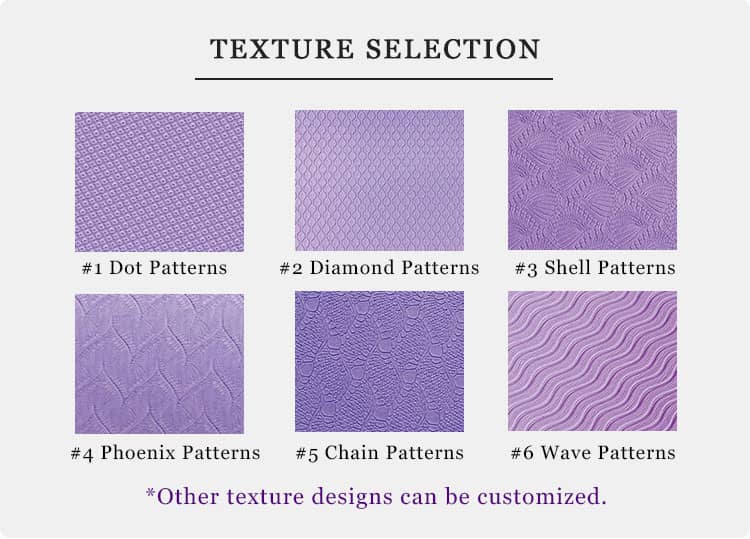 TEXTURE SELECTION

#1 Dot Patterns
#2 Diamond Patterns
#3 Shell Patterns
#4 Phoenix Patterns
#5 Chain Patterns
#6 Wave Patterns

*Other texture designs can be customized.